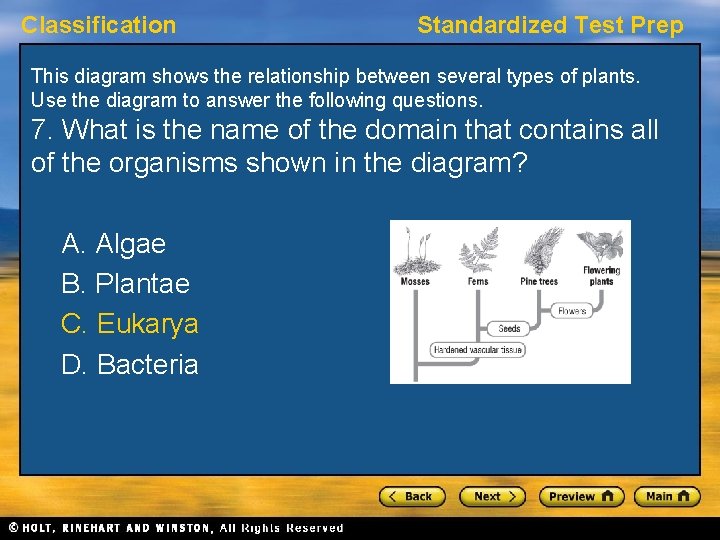 Classification

Standardized Test Prep

This diagram shows the relationship between several types of plants. Use the diagram to answer the following questions.

7. What is the name of the domain that contains all of the organisms shown in the diagram?

A. Algae
B. Plantae
C. Eukarya
D. Bacteria

Mosses
Ferns
Pine trees
Flowering plants
Flowers
Seeds
Hardened vascular tissue

Back
Next
Preview
Main

© HOLT, RINEHART AND WINSTON, All Rights Reserved